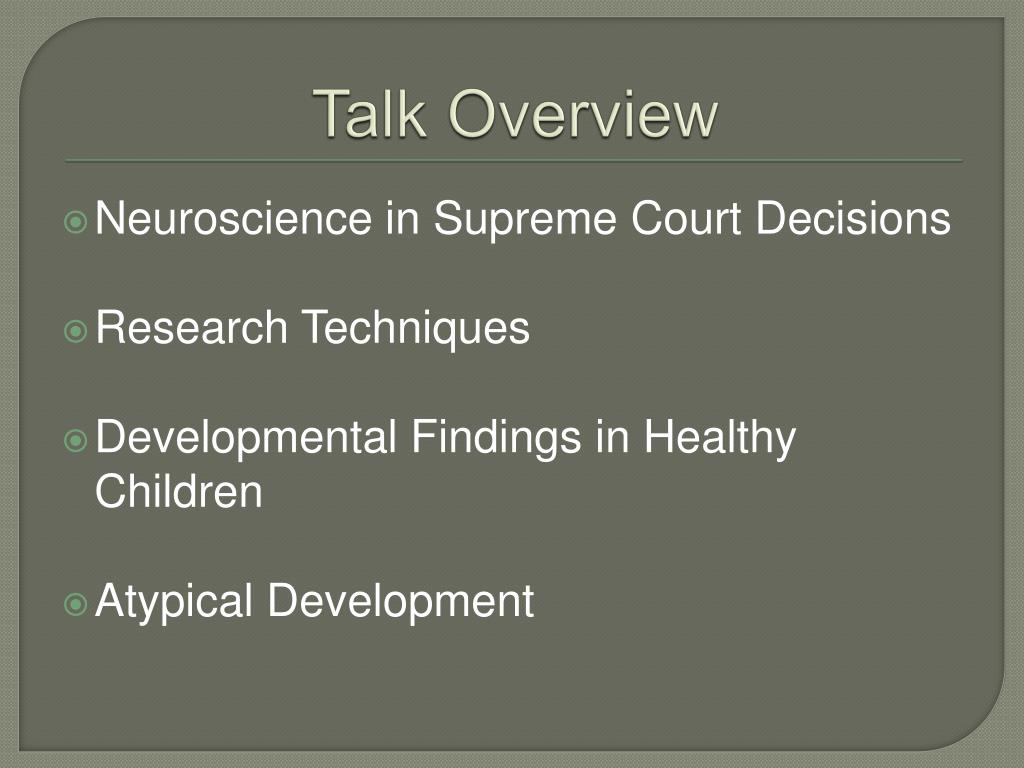 Talk Overview

Neuroscience in Supreme Court Decisions

Research Techniques

Developmental Findings in Healthy Children

Atypical Development